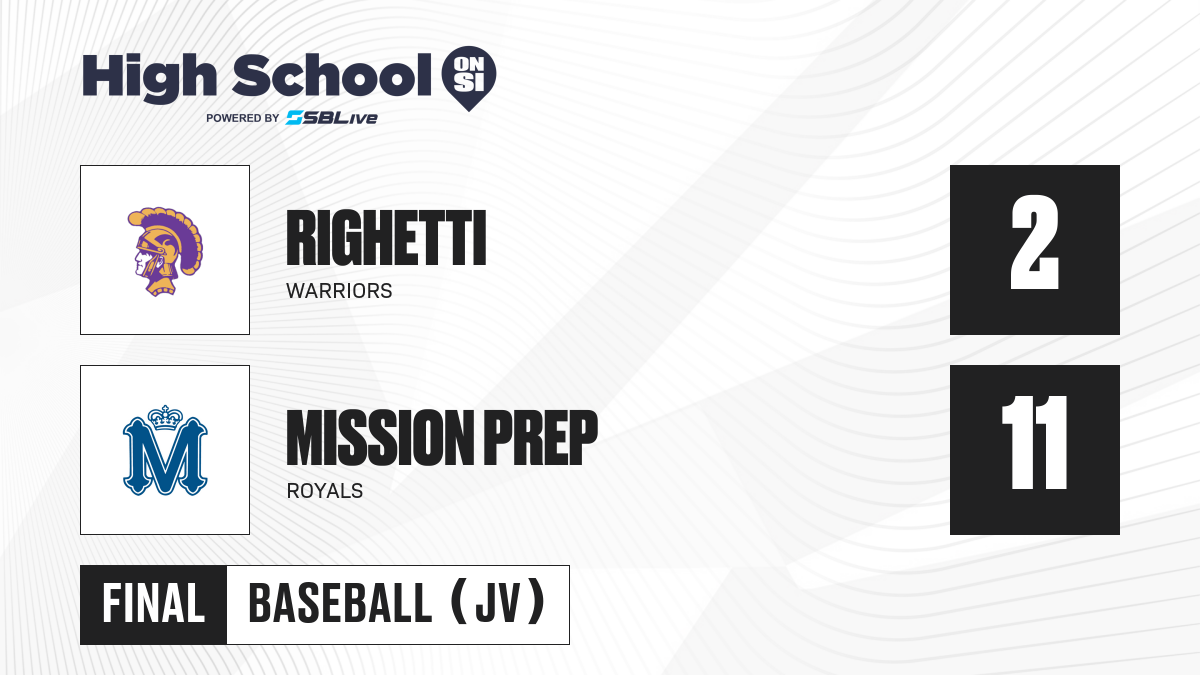 High School ON SI
POWERED BY SBLive

RIGHETTI
WARRIORS
2

M
MISSION PREP
ROYALS
11

FINAL BASEBALL (JV)